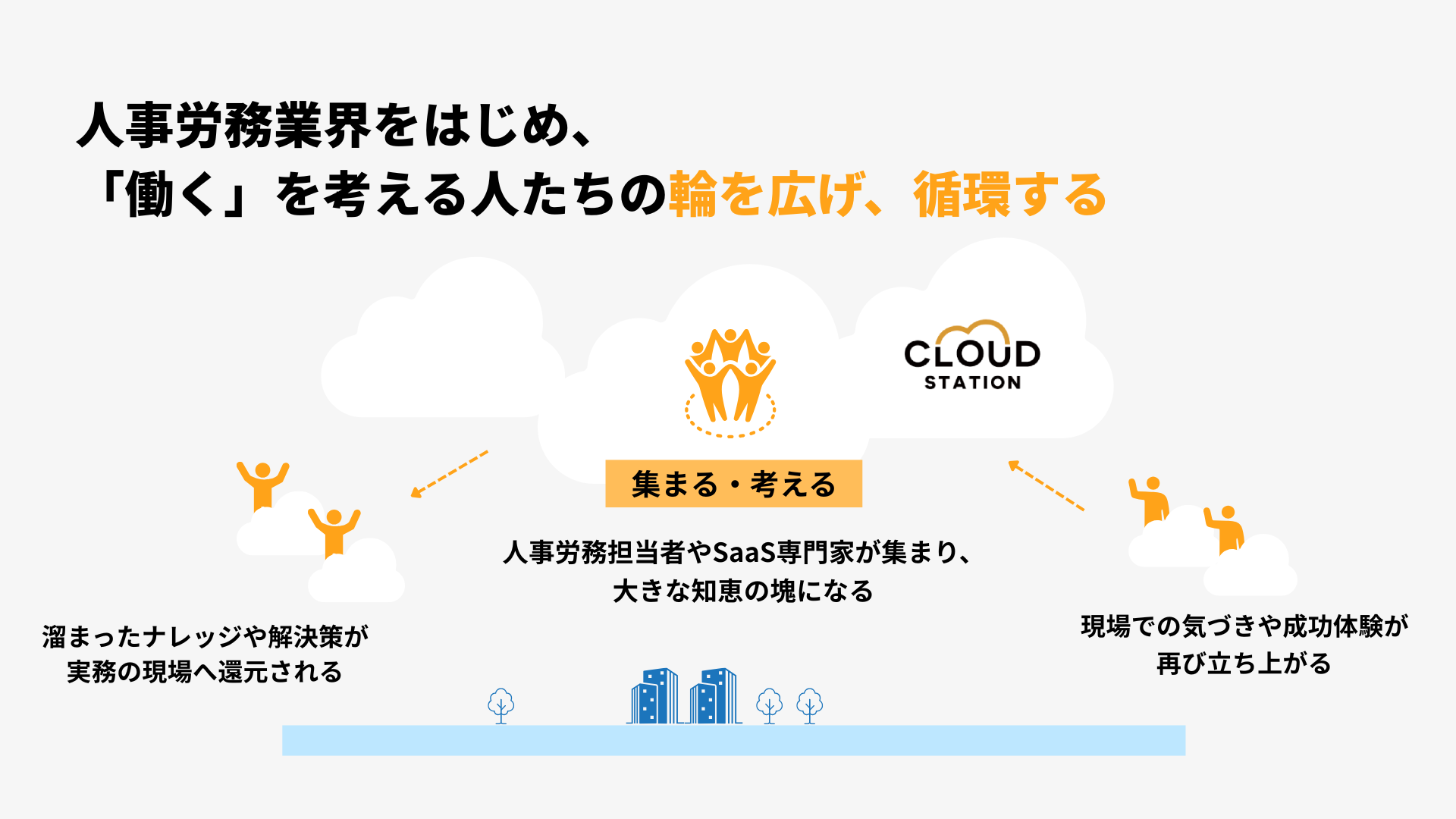 人事労務業界をはじめ、
「働く」を考える人たちの輪を広げ、循環する

CLOUD STATION

集まる・考える

人事労務担当者やSaaS専門家が集まり、
大きな知恵の塊になる

溜まったナレッジや解決策が
実務の現場へ還元される

現場での気づきや成功体験が
再び立ち上がる